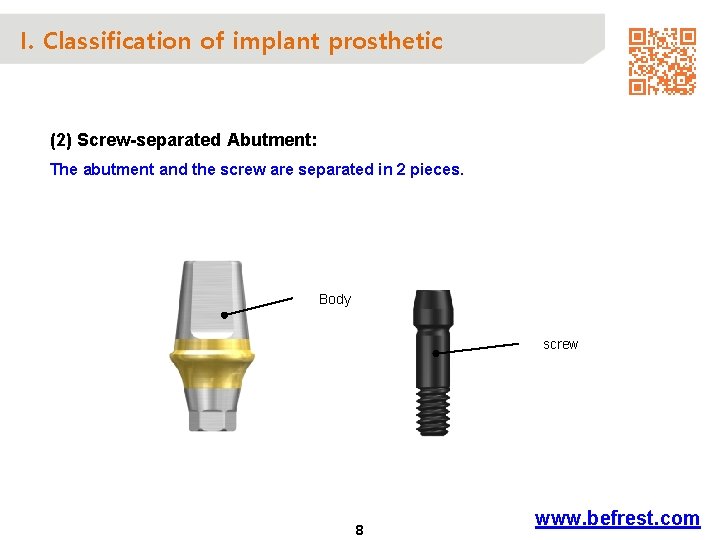 I. Classification of implant prosthetic

(2) Screw-separated Abutment:

The abutment and the screw are separated in 2 pieces.

Body

screw

8

www.befrest.com